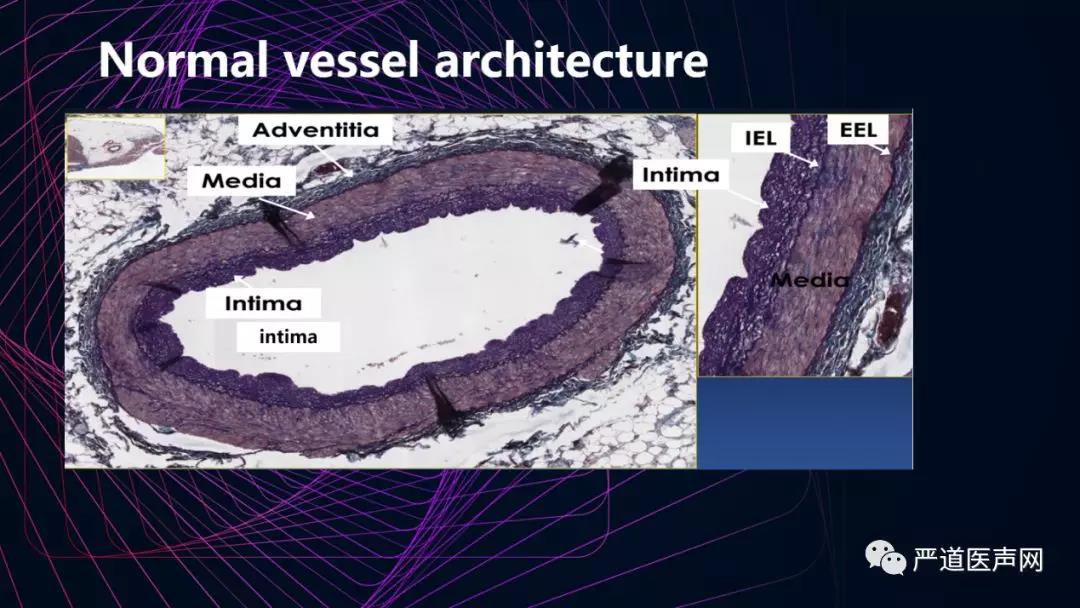 Normal vessel architecture

Adventitia
Media
Intima
Intima
intima

IEL
EEL
Media

严道医声网